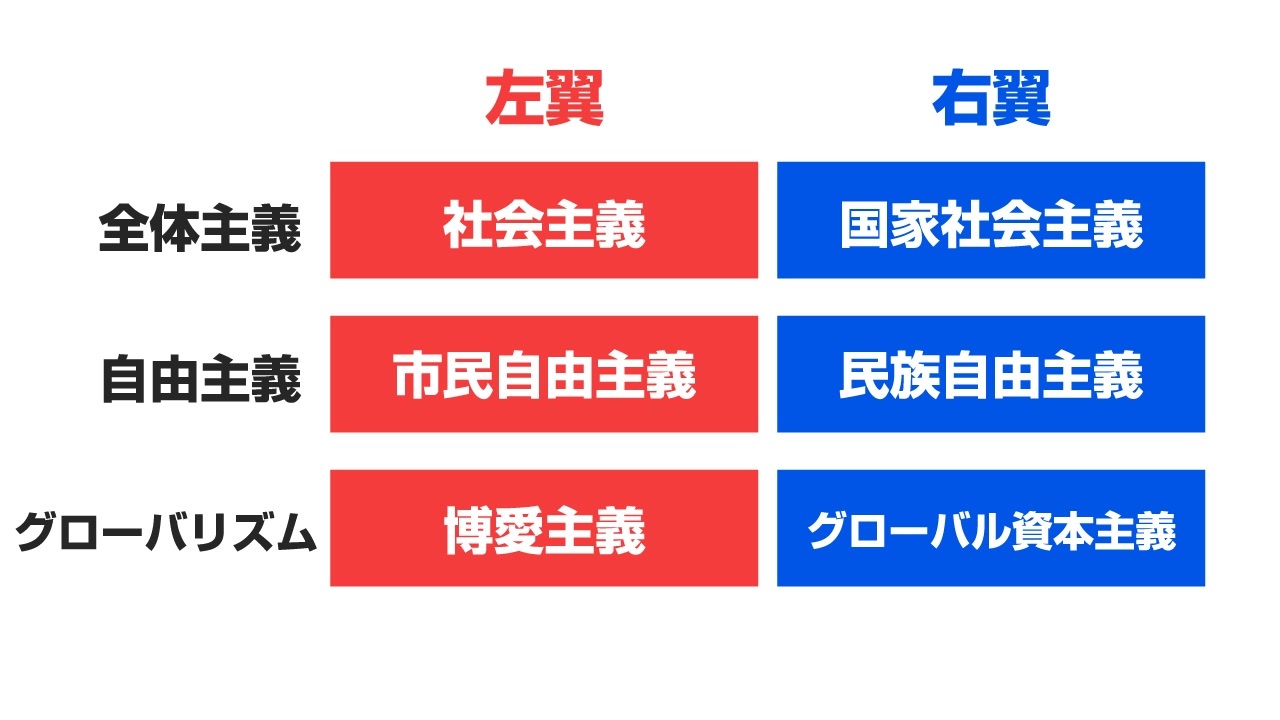 |  | 左翼 | 右翼 |
|---|---|---|
| 全体主義 | 社会主義 | 国家社会主義 |
| 自由主義 | 市民自由主義 | 民族自由主義 |
| グローバリズム | 博愛主義 | グローバル資本主義 |